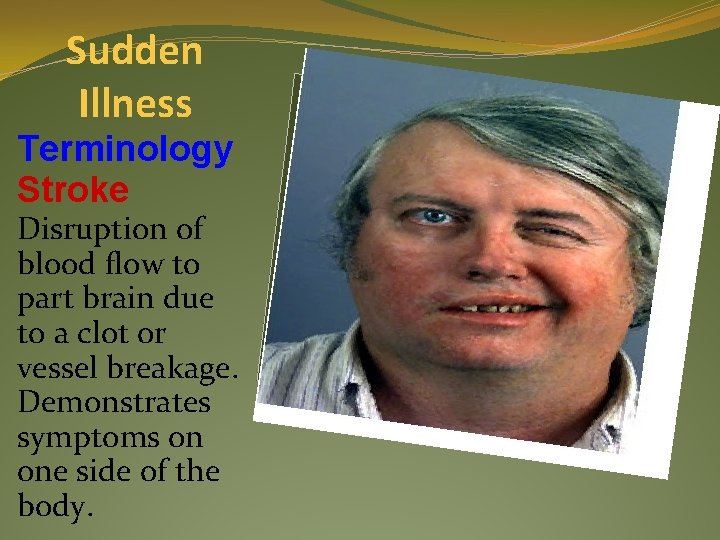 Sudden Illness

Terminology

Stroke

Disruption of blood flow to part brain due to a clot or vessel breakage. Demonstrates symptoms on one side of the body.